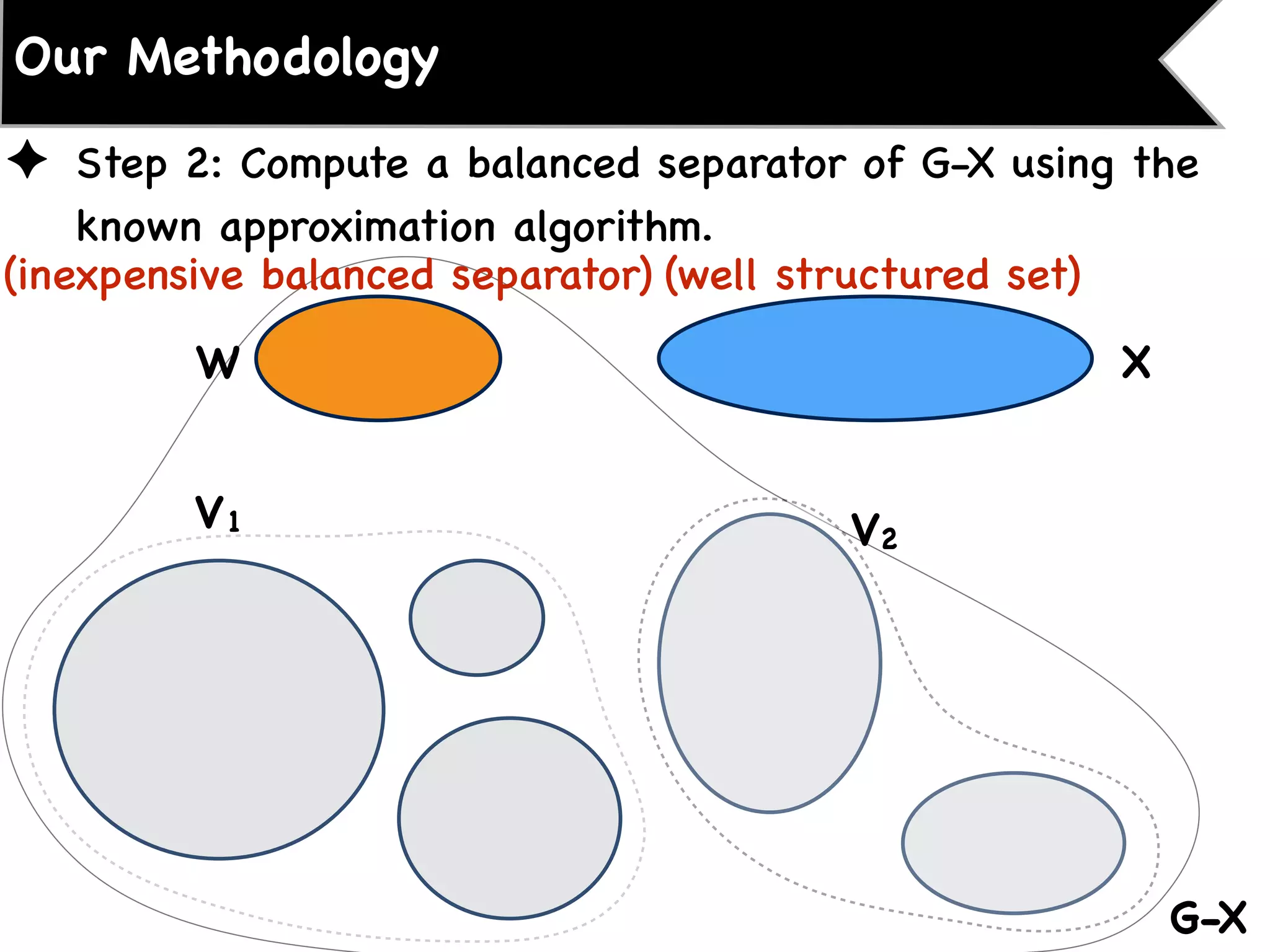 Our Methodology

✦ Step 2: Compute a balanced separator of G-X using the known approximation algorithm.

(inexpensive balanced separator) (well structured set)

W

X

$V_1$

$V_2$

G-X